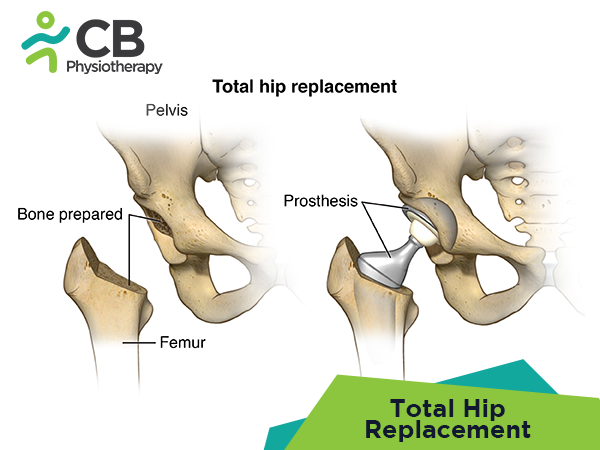 CB
Physiotherapy

Total hip replacement

Pelvis

Bone prepared

Femur

Prosthesis

Total Hip Replacement